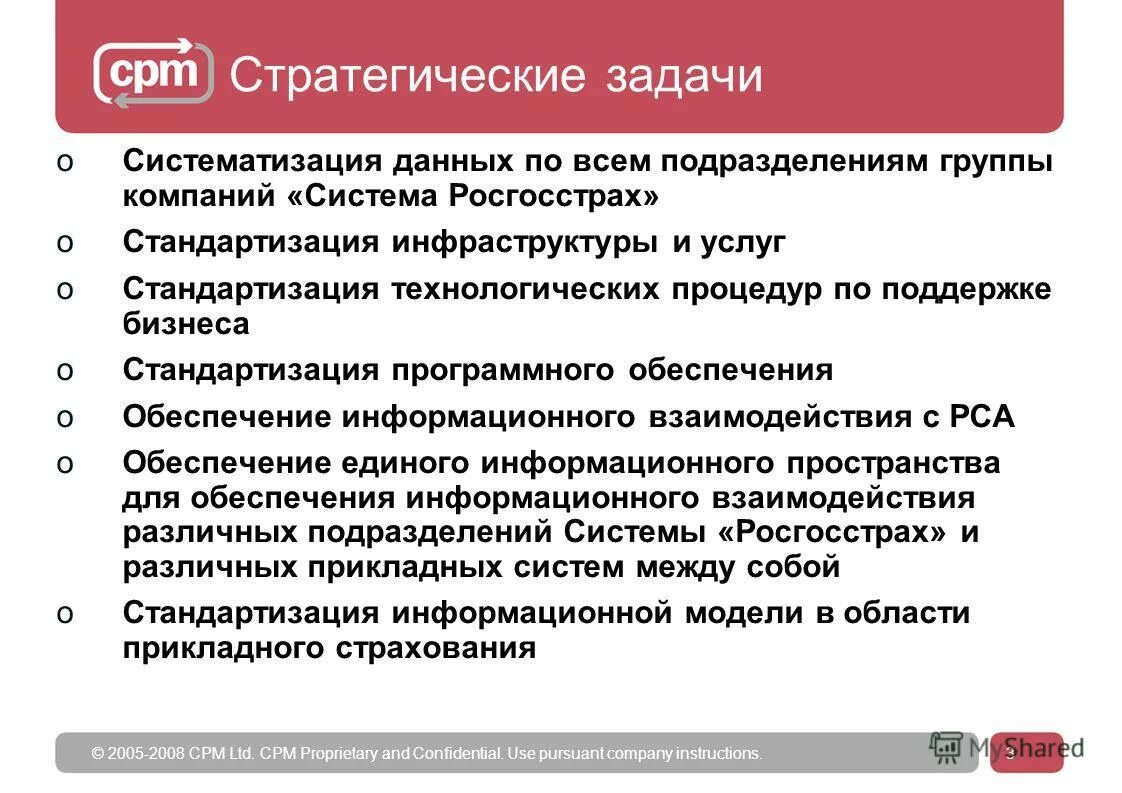 cpm Стратегические задачи

o Систематизация данных по всем подразделениям группы компаний «Система Росгосстрах»

o Стандартизация инфраструктуры и услуг

o Стандартизация технологических процедур по поддержке бизнеса

o Стандартизация программного обеспечения

o Обеспечение информационного взаимодействия с РСА

o Обеспечение единого информационного пространства для обеспечения информационного взаимодействия различных подразделений Системы «Росгосстрах» и различных прикладных систем между собой

o Стандартизация информационной модели в области прикладного страхования

© 2005-2008 CPM Ltd. CPM Proprietary and Confidential. Use pursuant company instructions.

MyShared

3